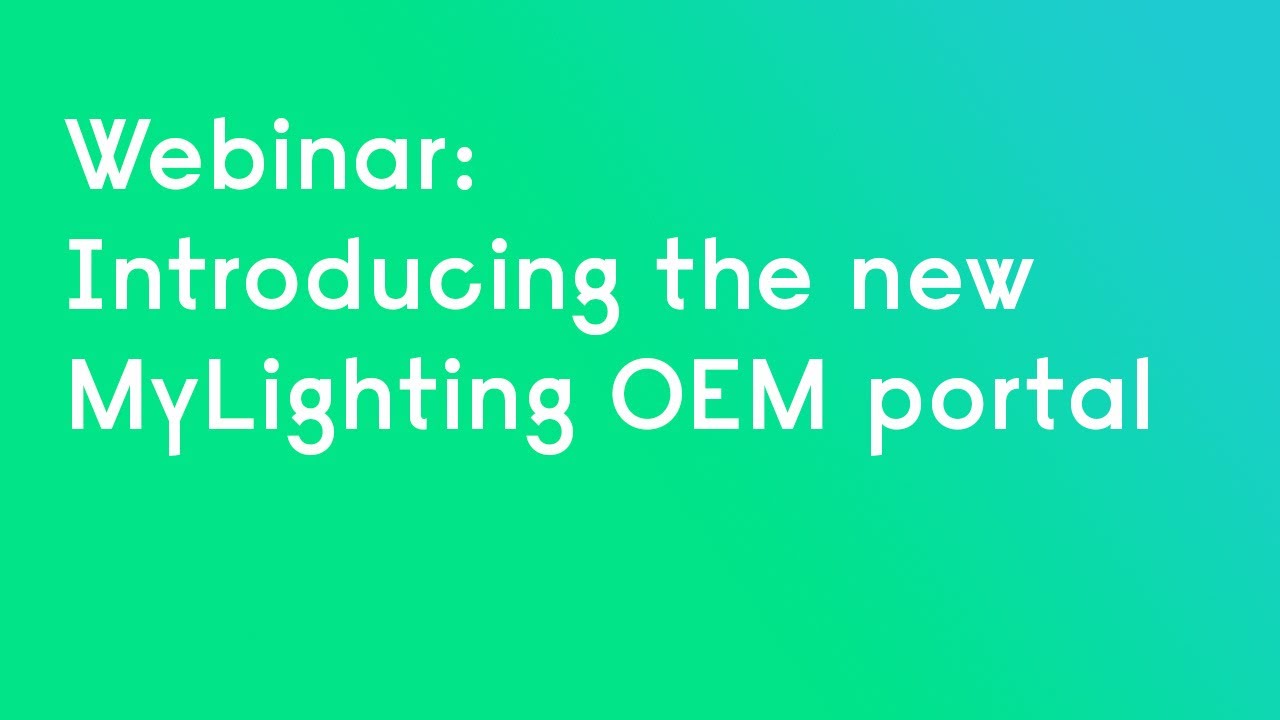 Webinar:
Introducing the new MyLighting OEM portal